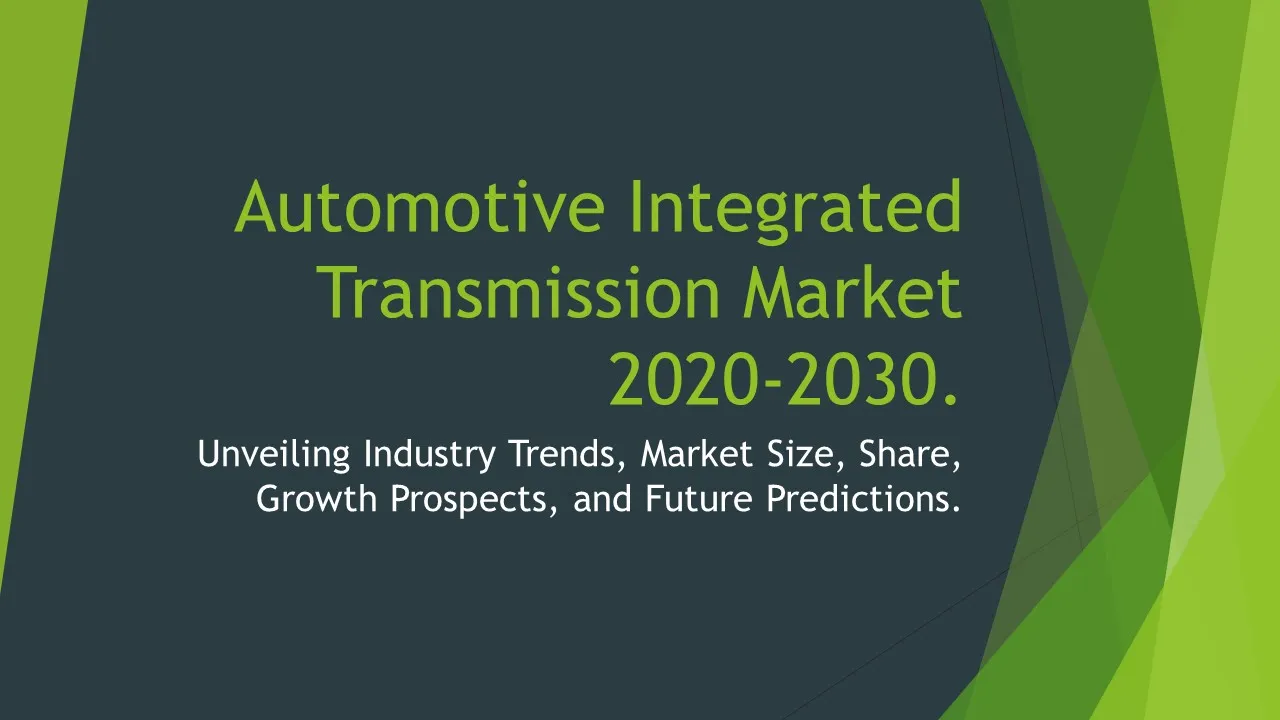 Automotive Integrated Transmission Market 2020-2030.

Unveiling Industry Trends, Market Size, Share, Growth Prospects, and Future Predictions.